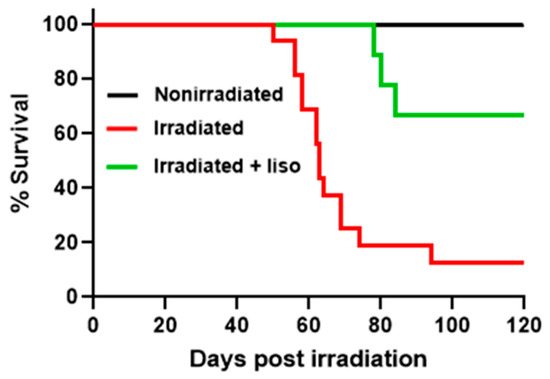 % Survival

100
80
60
40
20
0

Nonirradiated
Irradiated
Irradiated + liso

0
20
40
60
80
100
120

Days post irradiation